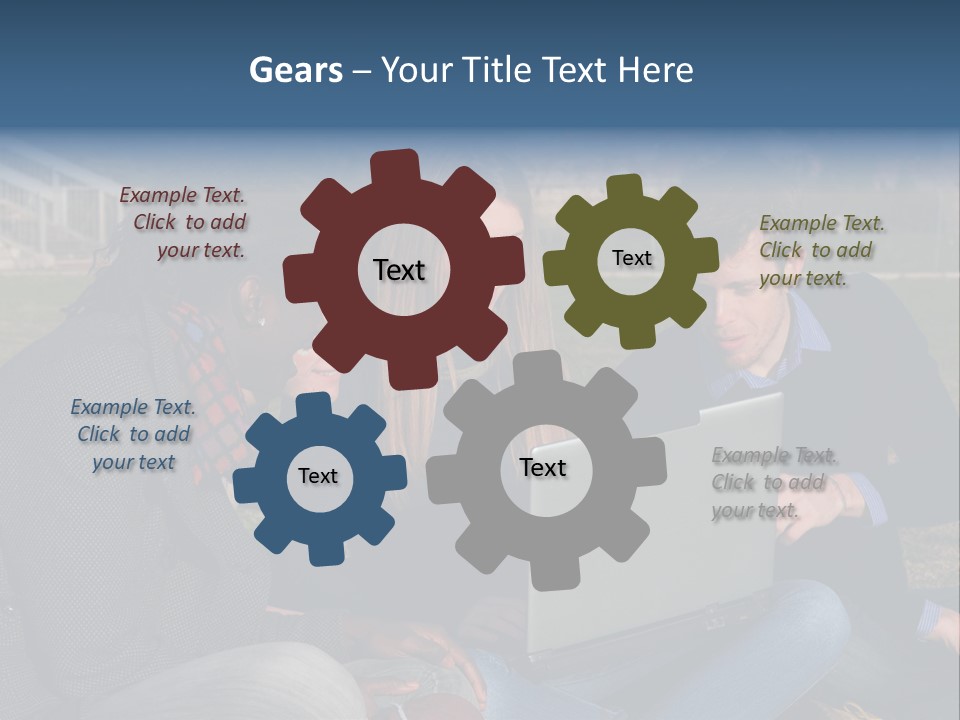 Gears – Your Title Text Here

Example Text. Click to add your text.

Text

Text

Example Text. Click to add your text.

Example Text. Click to add your text

Text

Text

Example Text. Click to add your text.